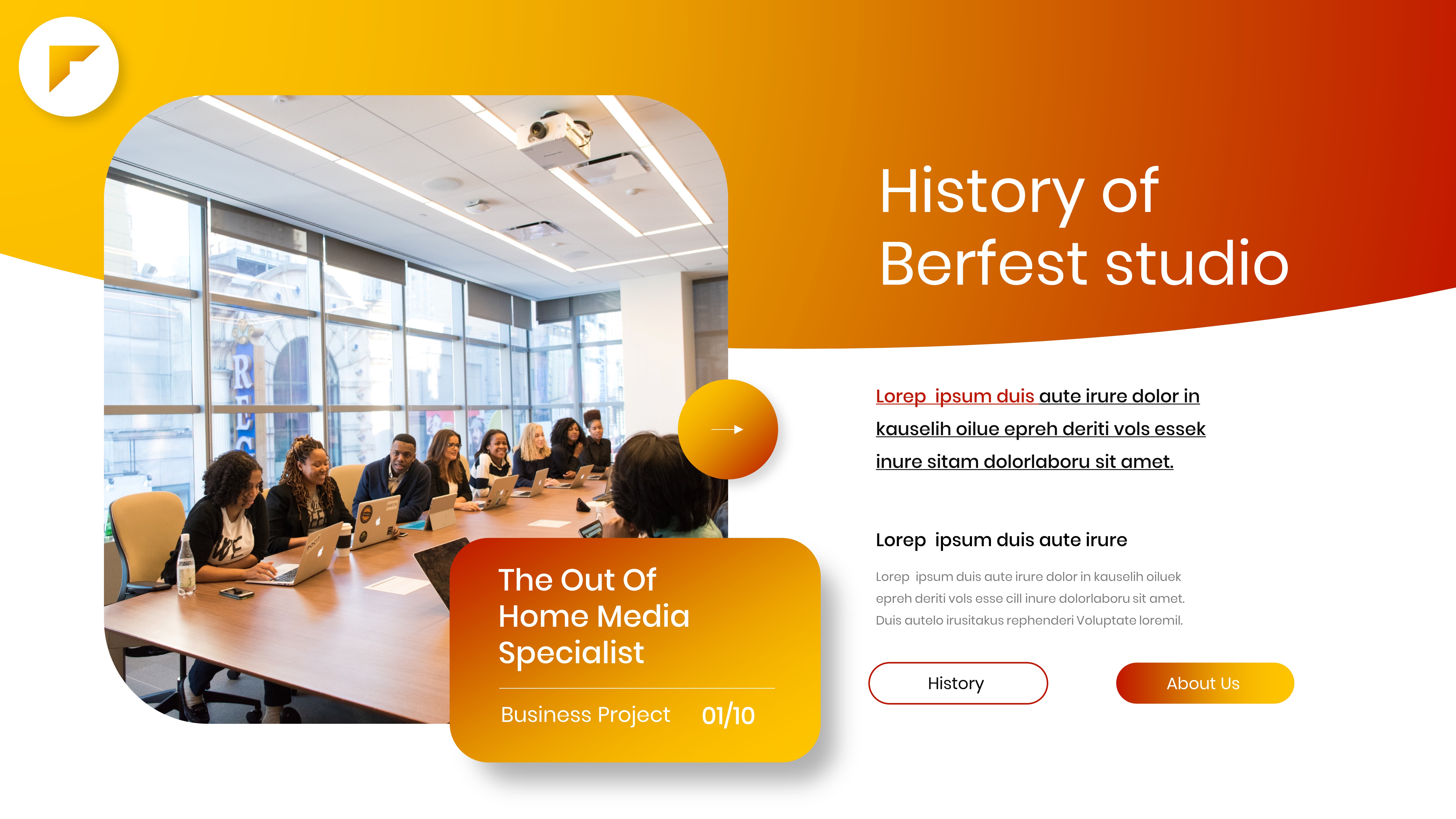 History of Berfest studio

Lorep ipsum duis aute irure dolor in kauselih oilue epreh deriti vols essek inure sitam dolorlaboru sit amet.

Lorep ipsum duis aute irure

Lorep ipsum duis aute irure dolor in kauselih oiluek epreh deriti vols esse cill inure dolorlaboru sit amet. Duis autelo irusitakus rephenderi Voluptate loremil.

History

About Us

The Out Of Home Media Specialist

Business Project 01/10